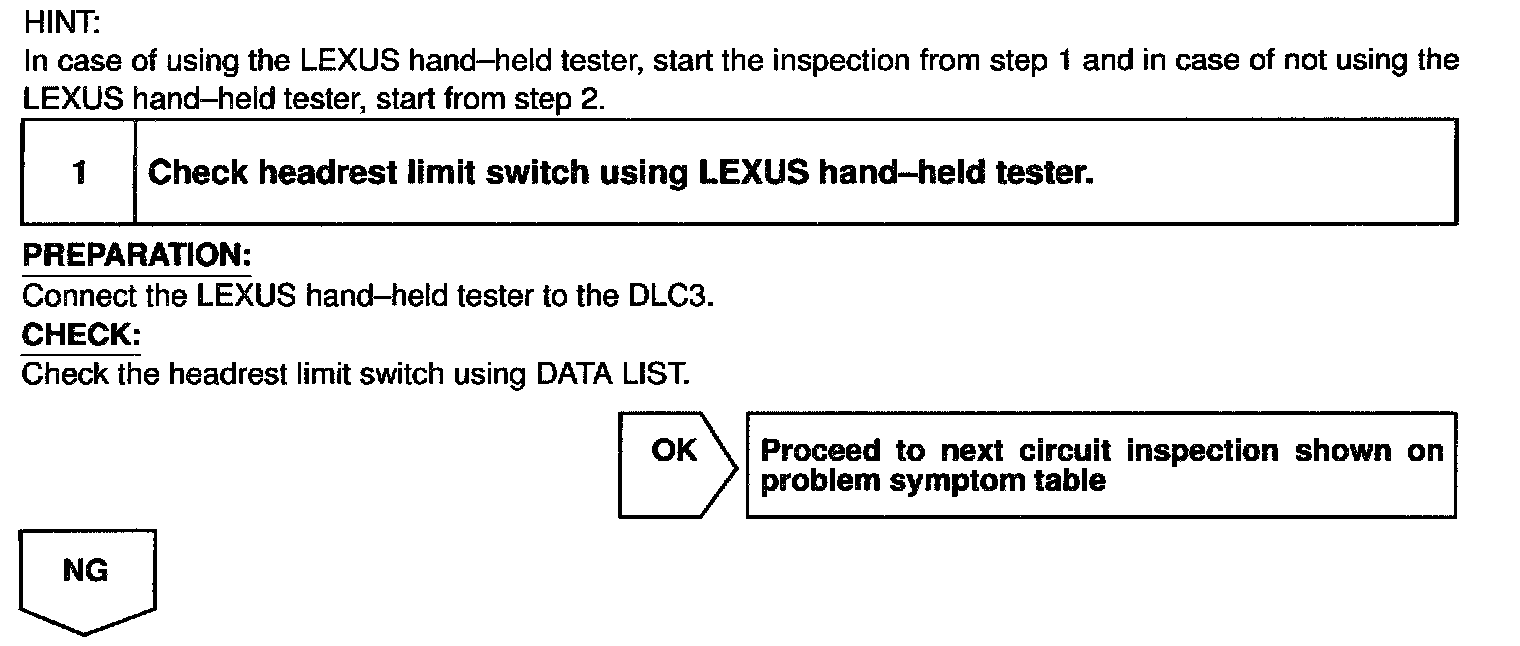 HINT:
In case of using the LEXUS hand–held tester, start the inspection from step 1 and in case of not using the LEXUS hand–held tester, start from step 2.

| 1 | Check headrest limit switch using LEXUS hand–held tester. |
|---|---|

PREPARATION:
Connect the LEXUS hand–held tester to the DLC3.
CHECK:
Check the headrest limit switch using DATA LIST.

OK

Proceed to next circuit inspection shown on problem symptom table

NG